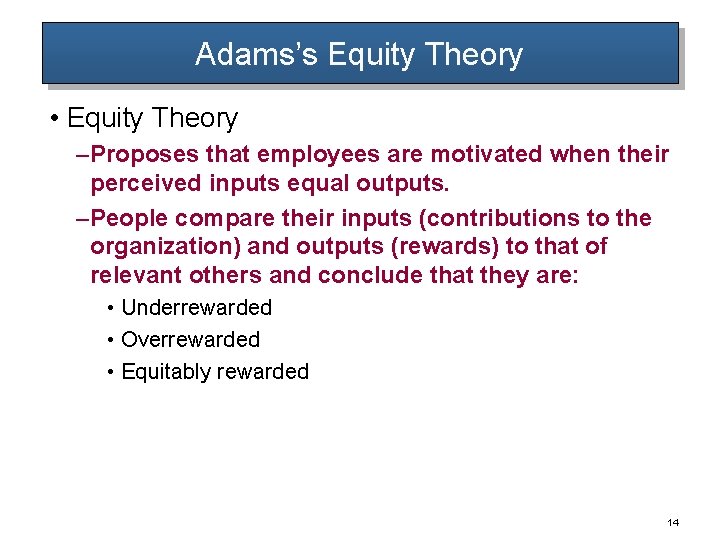 Adams's Equity Theory

• Equity Theory

–Proposes that employees are motivated when their perceived inputs equal outputs.

–People compare their inputs (contributions to the organization) and outputs (rewards) to that of relevant others and conclude that they are:

• Underrewarded

• Overrewarded

• Equitably rewarded

14